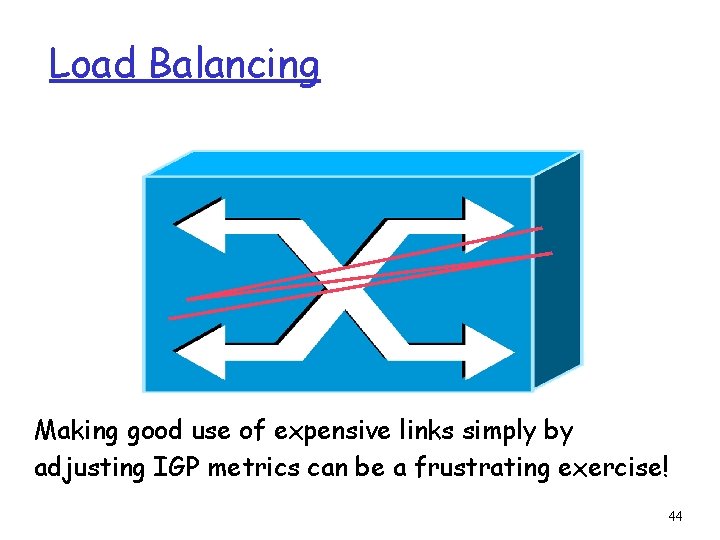 Load Balancing

Making good use of expensive links simply by adjusting IGP metrics can be a frustrating exercise!

44